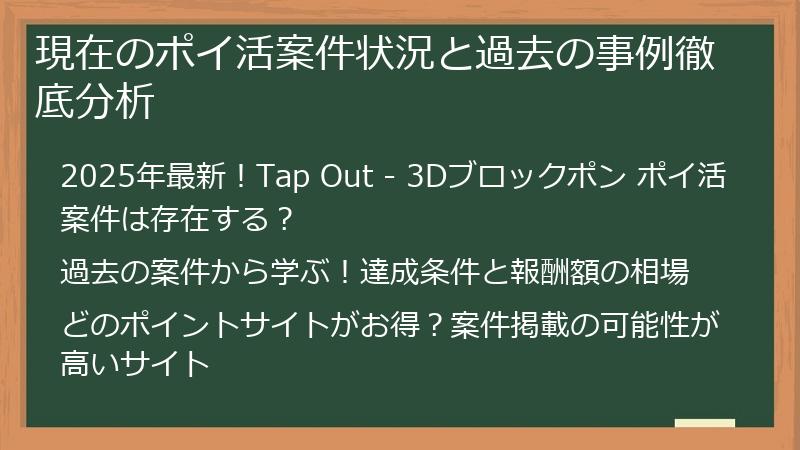 現在のポイ活案件状況と過去の事例徹底分析

2025年最新！Tap Out - 3Dブロックポン ポイ活案件は存在する？

過去の案件から学ぶ！達成条件と報酬額の相場

どのポイントサイトがお得？案件掲載の可能性が高いサイト